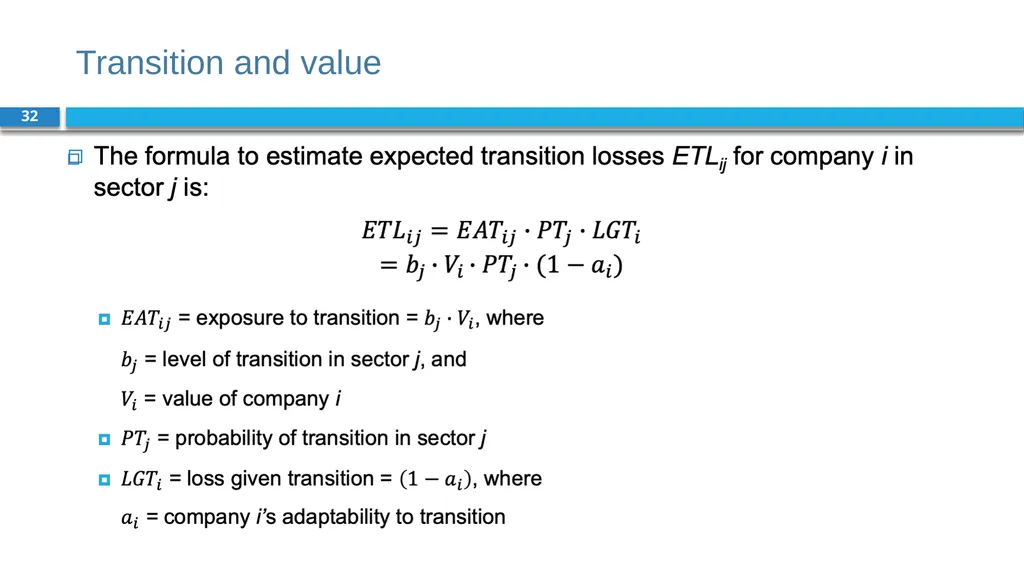 Transition and value

32

The formula to estimate expected transition losses $ETL_{ij}$ for company $i$ in sector $j$ is:

$ETL_{ij} = EAT_{ij} \cdot PT_j \cdot LGT_i$
$= b_j \cdot V_i \cdot PT_j \cdot (1 - a_i)$

$EAT_{ij}$ = exposure to transition = $b_j \cdot V_i$, where

$b_j$ = level of transition in sector $j$, and

$V_i$ = value of company $i$

$PT_j$ = probability of transition in sector $j$

$LGT_i$ = loss given transition = $(1 - a_i)$, where

$a_i$ = company $i$'s adaptability to transition